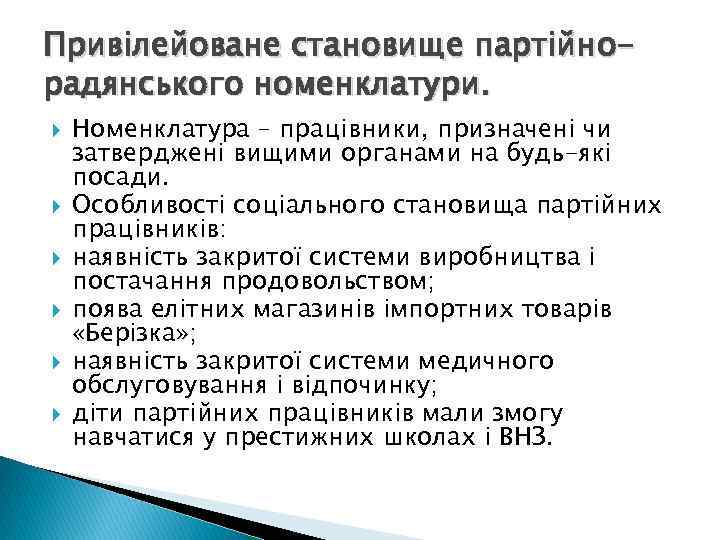 Привілейоване становище партійно-радянського номенклатури.

Номенклатура – працівники, призначені чи затверджені вищими органами на будь-які посади.

Особливості соціального становища партійних працівників:

наявність закритої системи виробництва і постачання продовольством;

поява елітних магазинів імпортних товарів «Берізка»;

наявність закритої системи медичного обслуговування і відпочинку;

діти партійних працівників мали змогу навчатися у престижних школах і ВНЗ.